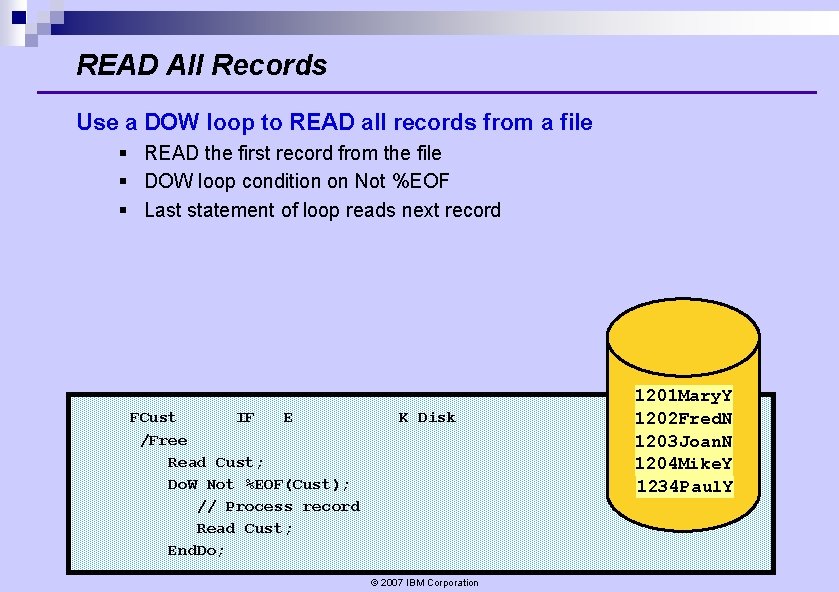 READ All Records

Use a DOW loop to READ all records from a file

▪ READ the first record from the file
▪ DOW loop condition on Not %EOF
▪ Last statement of loop reads next record

FCust IF E K Disk
/Free
Read Cust;
DoW Not %EOF(Cust);
// Process record
Read Cust;
EndDo;

1201MaryY
1202FredN
1203JoanN
1204MikeY
1234PaulY

© 2007 IBM Corporation